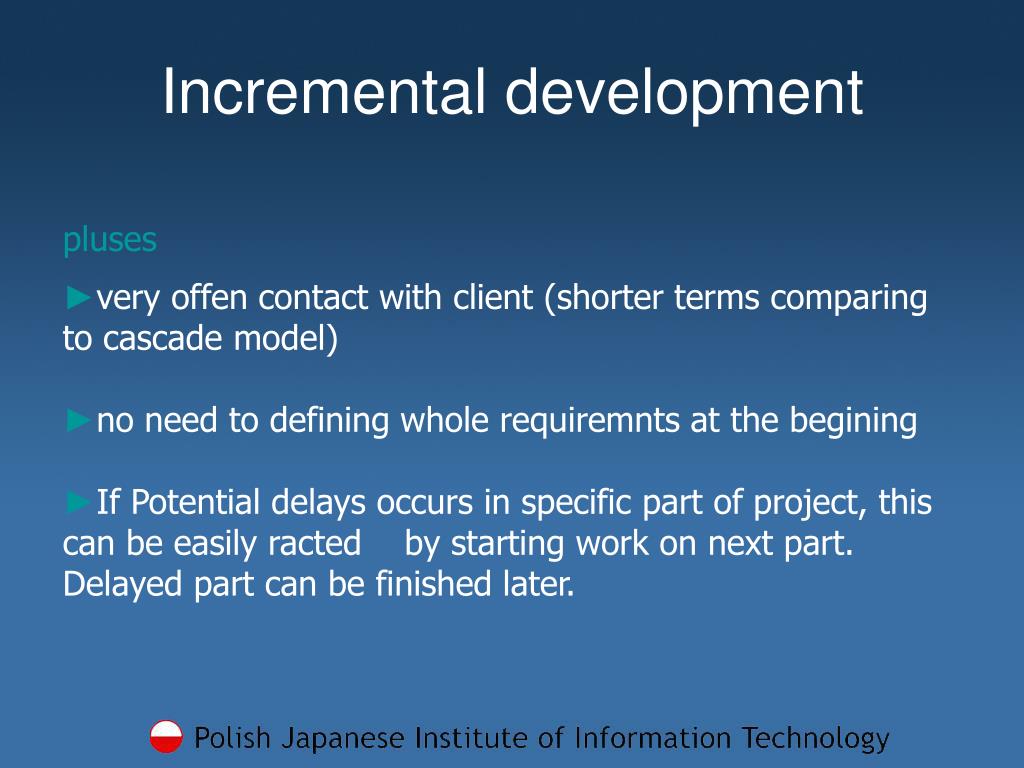 Incremental development

pluses

►very offen contact with client (shorter terms comparing to cascade model)

►no need to defining whole requiremnts at the begining

►If Potential delays occurs in specific part of project, this can be easily racted by starting work on next part. Delayed part can be finished later.

Polish Japanese Institute of Information Technology